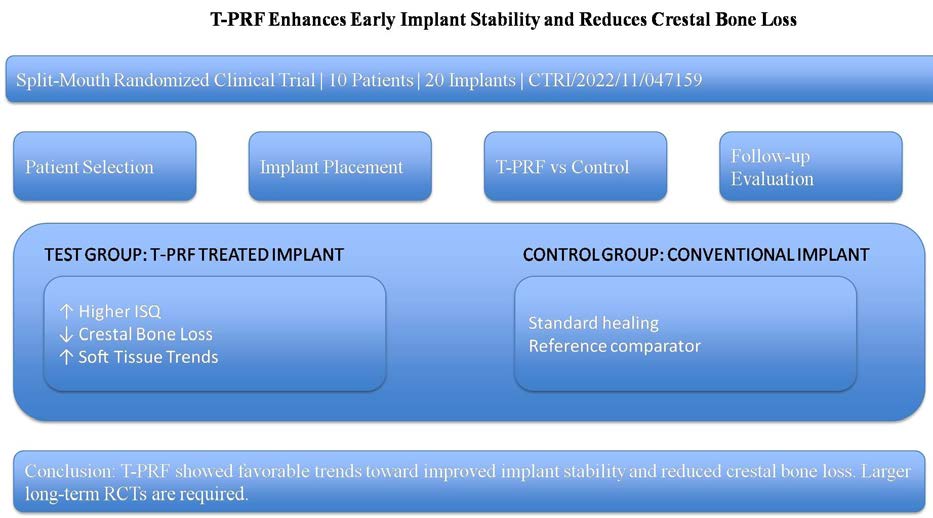 T-PRF Enhances Early Implant Stability and Reduces Crestal Bone Loss

Split-Mouth Randomized Clinical Trial | 10 Patients | 20 Implants | CTRI/2022/11/047159

Patient Selection

Implant Placement

T-PRF vs Control

Follow-up Evaluation

TEST GROUP: T-PRF TREATED IMPLANT

↑ Higher ISQ
↓ Crestal Bone Loss
↑ Soft Tissue Trends

CONTROL GROUP: CONVENTIONAL IMPLANT

Standard healing
Reference comparator

Conclusion: T-PRF showed favorable trends toward improved implant stability and reduced crestal bone loss. Larger long-term RCTs are required.